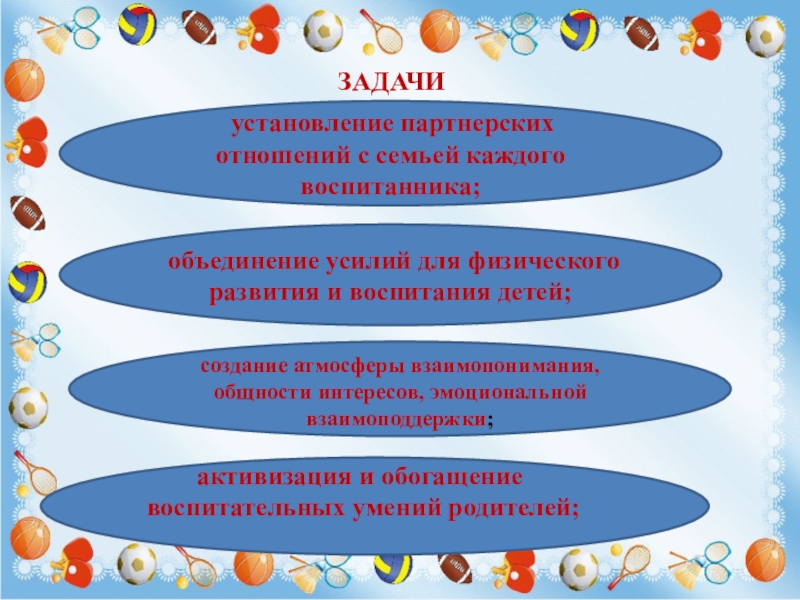 ЗАДАЧИ

установление партнерских отношений с семьей каждого воспитанника;

объединение усилий для физического развития и воспитания детей;

создание атмосферы взаимопонимания, общности интересов, эмоциональной взаимоподдержки;

активизация и обогащение воспитательных умений родителей;